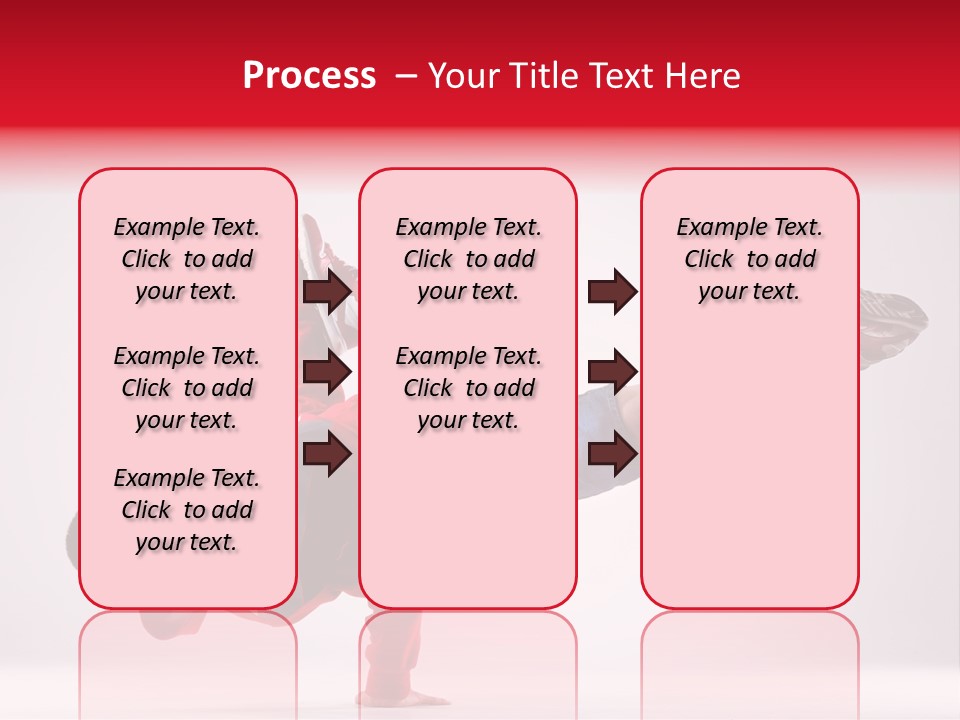 Process – Your Title Text Here

Example Text. Click to add your text.

Example Text. Click to add your text.

Example Text. Click to add your text.

Example Text. Click to add your text.

Example Text. Click to add your text.

Example Text. Click to add your text.